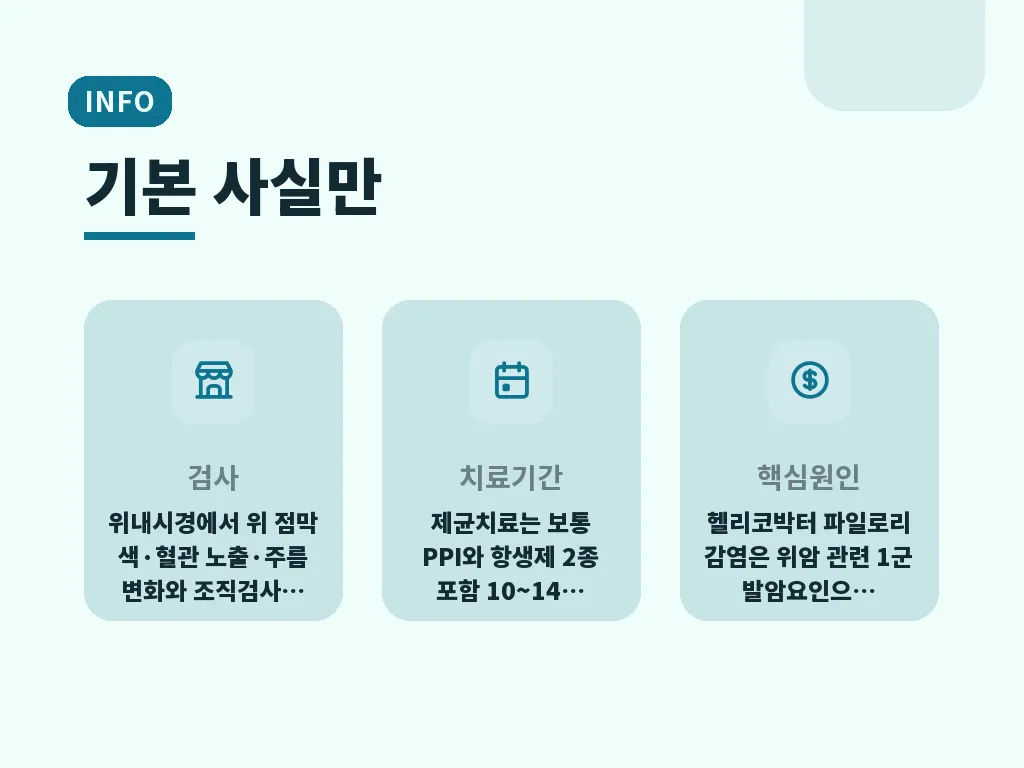 INFO

기본 사실만

검사

위내시경에서 위 점막 색·혈관 노출·주름 변화와 조직검사…

치료기간

제균치료는 보통 PPI와 항생제 2종 포함 10~14…

핵심원인

헬리코박터 파일로리 감염은 위암 관련 1군 발암요인으…